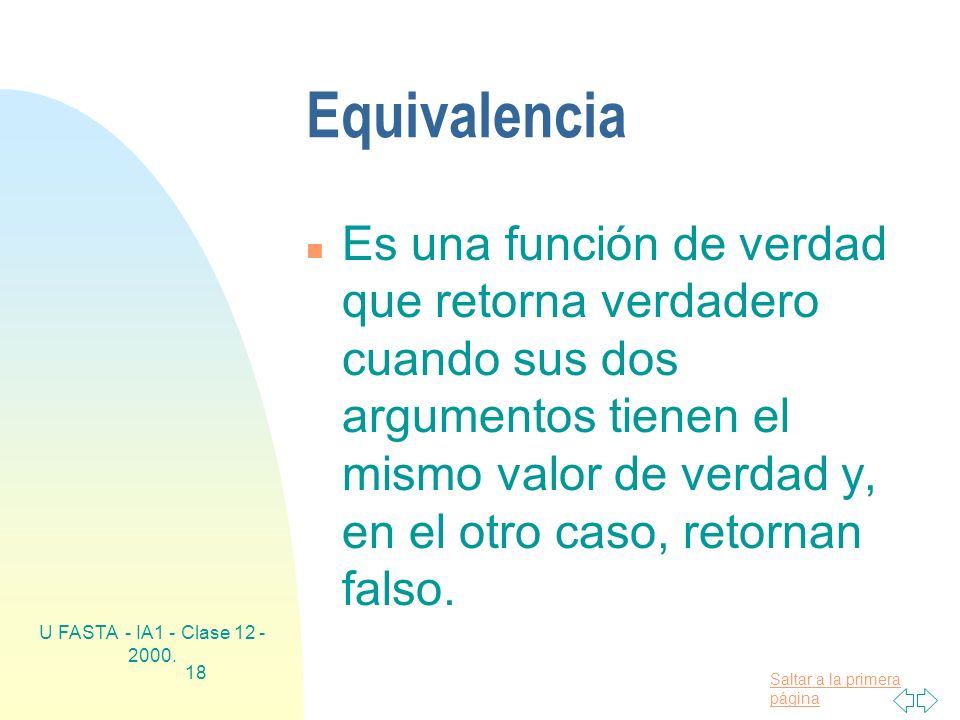 Equivalencia

Es una función de verdad que retorna verdadero cuando sus dos argumentos tienen el mismo valor de verdad y, en el otro caso, retornan falso.

U FASTA - IA1 - Clase 12 - 2000.
18

Saltar a la primera página